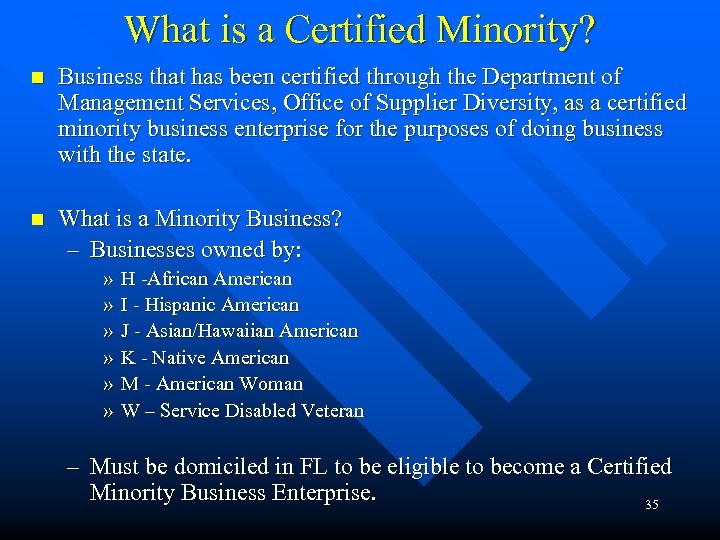 What is a Certified Minority?

■ Business that has been certified through the Department of Management Services, Office of Supplier Diversity, as a certified minority business enterprise for the purposes of doing business with the state.

■ What is a Minority Business?

– Businesses owned by:

» H -African American

» I - Hispanic American

» J - Asian/Hawaiian American

» K - Native American

» M - American Woman

» W – Service Disabled Veteran

– Must be domiciled in FL to be eligible to become a Certified Minority Business Enterprise.

35